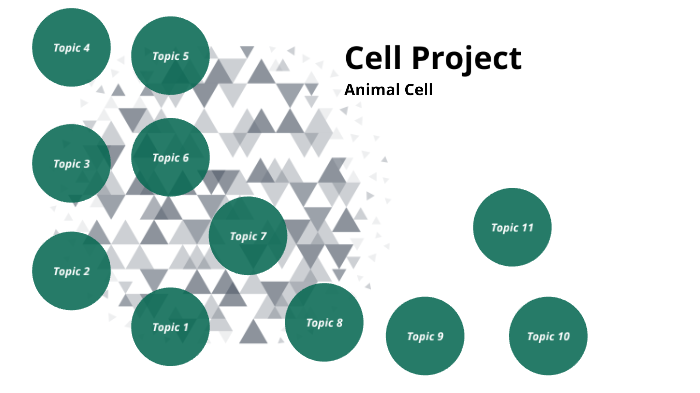 Cell Project

Animal Cell

Topic 4

Topic 5

Topic 3

Topic 6

Topic 7

Topic 2

Topic 1

Topic 8

Topic 9

Topic 10

Topic 11